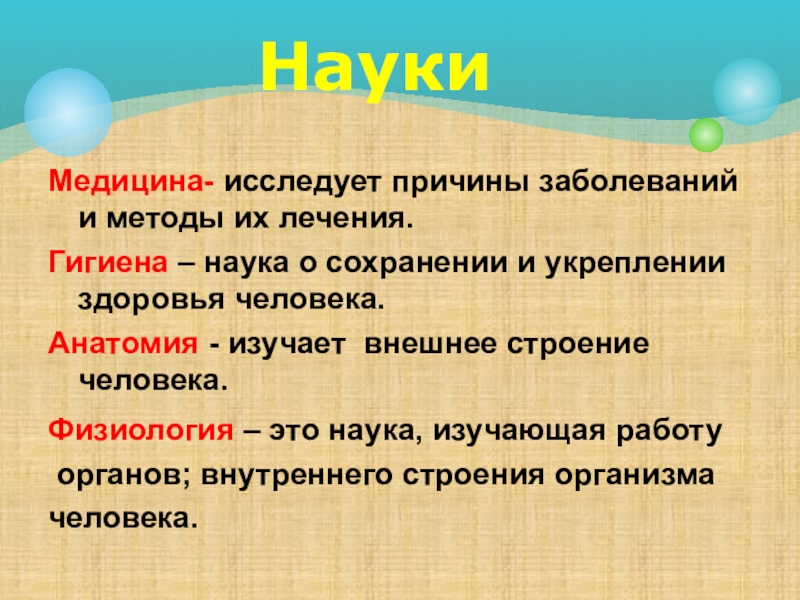 Науки

Медицина- исследует причины заболеваний и методы их лечения.

Гигиена – наука о сохранении и укреплении здоровья человека.

Анатомия - изучает внешнее строение человека.

Физиология – это наука, изучающая работу органов; внутреннего строения организма человека.